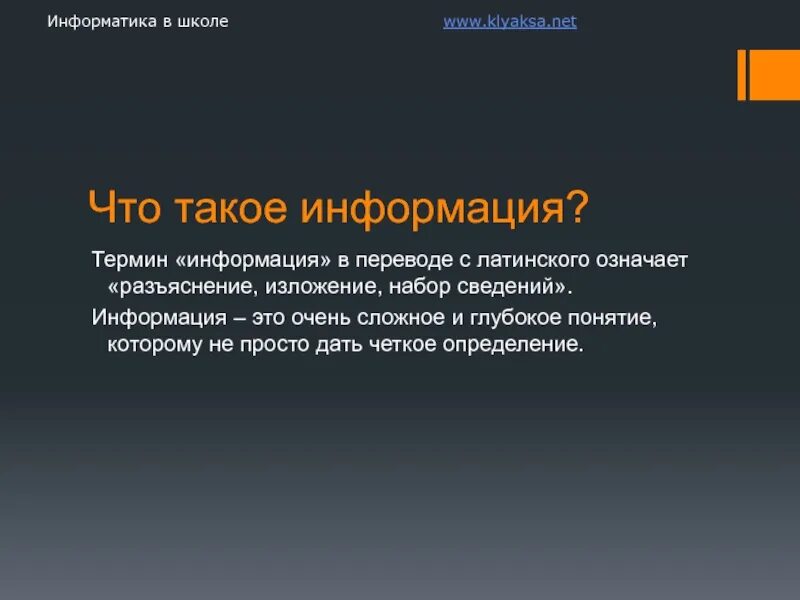 Информатика в школе www.klyaksa.net

Что такое информация?

Термин «информация» в переводе с латинского означает «разъяснение, изложение, набор сведений».

Информация – это очень сложное и глубокое понятие, которому не просто дать четкое определение.